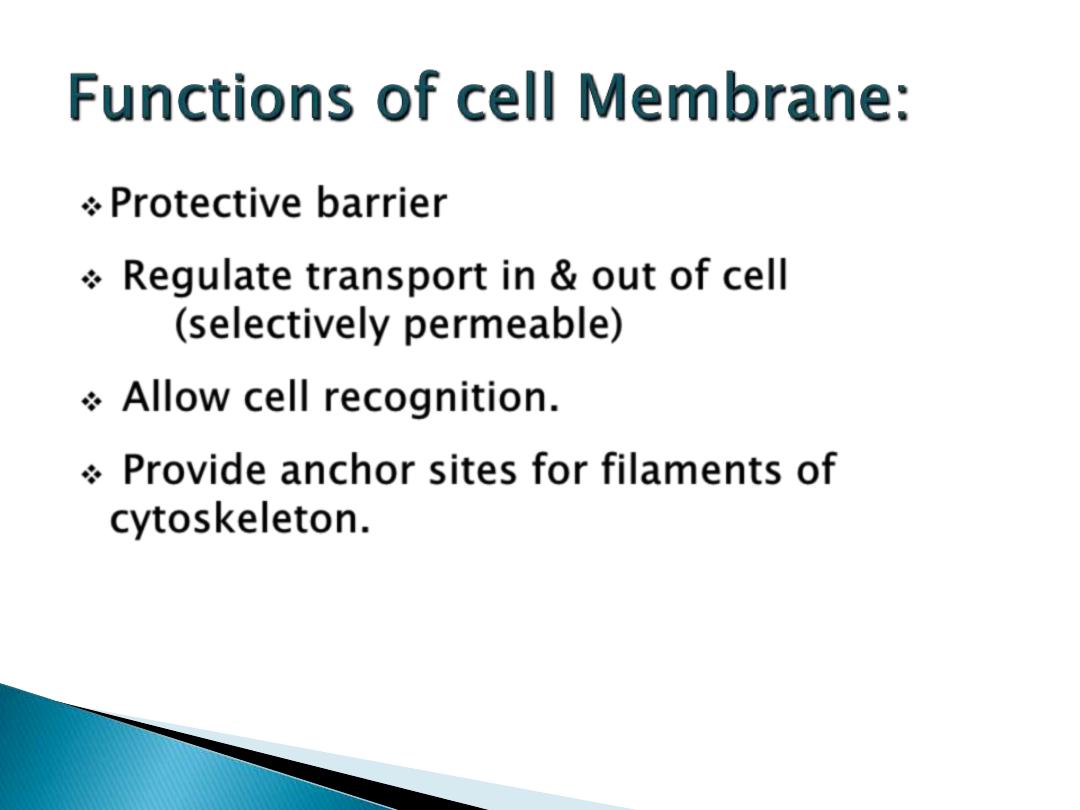 Functions of cell Membrane:

❖ Protective barrier

❖ Regulate transport in & out of cell (selectively permeable)

❖ Allow cell recognition.

❖ Provide anchor sites for filaments of cytoskeleton.